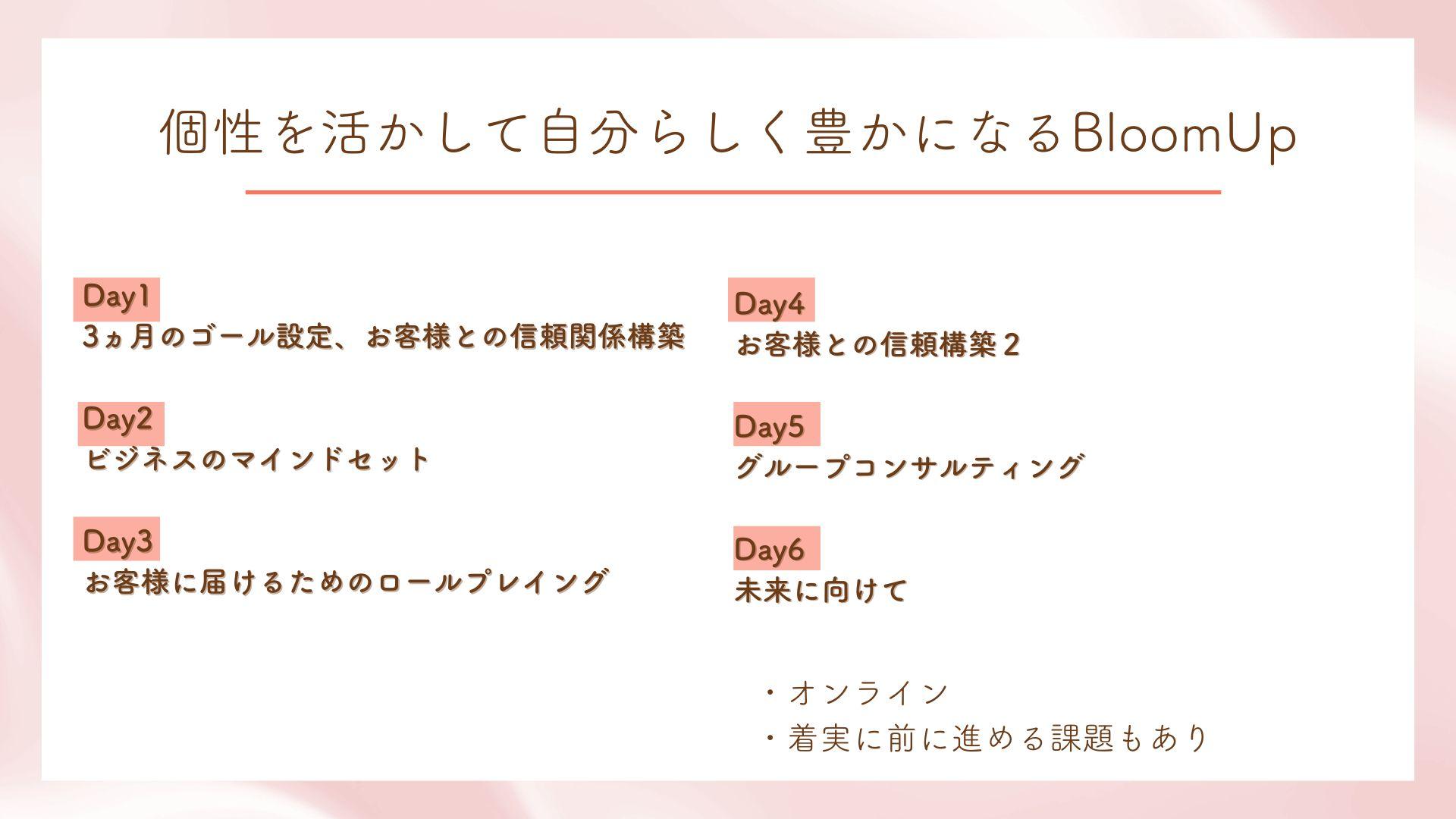 個性を活かして自分らしく豊かになるBloomUp

Day1
3ヵ月のゴール設定、お客様との信頼関係構築

Day2
ビジネスのマインドセット

Day3
お客様に届けるためのロールプレイング

Day4
お客様との信頼構築2

Day5
グループコンサルティング

Day6
未来に向けて

・オンライン
・着実に前に進める課題もあり